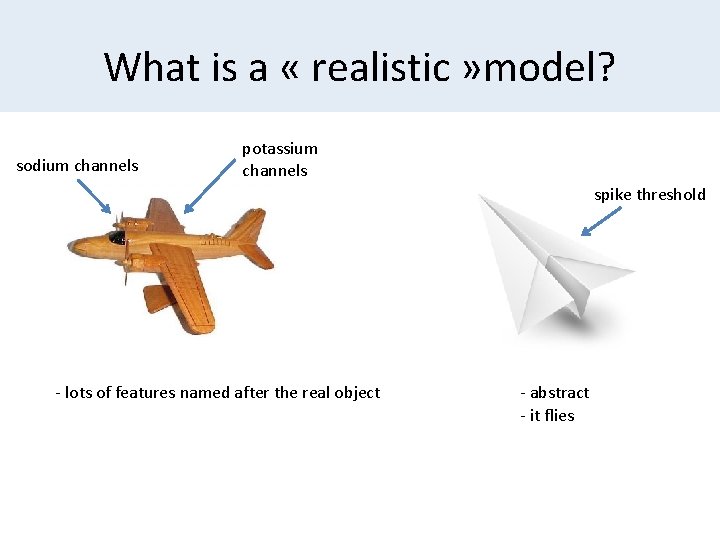 What is a « realistic »model?

sodium channels

potassium channels

spike threshold

- lots of features named after the real object

- abstract
- it flies